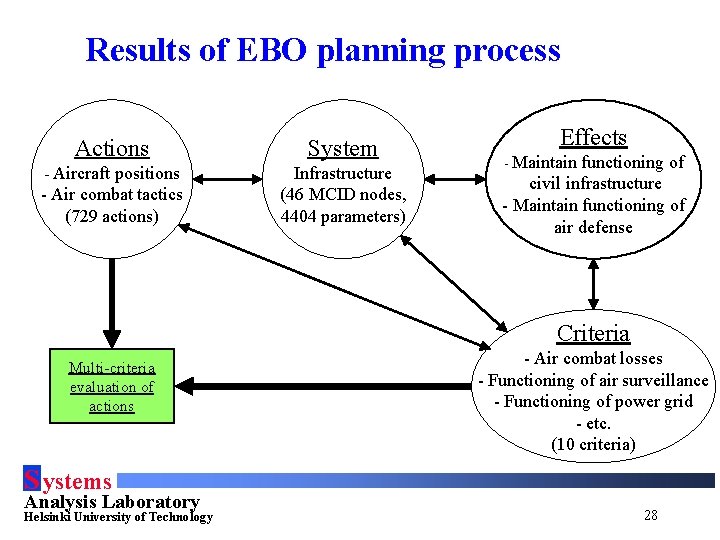 Results of EBO planning process

Actions
- Aircraft positions
- Air combat tactics
(729 actions)

System
Infrastructure
(46 MCID nodes,
4404 parameters)

Effects
- Maintain functioning of civil infrastructure
- Maintain functioning of air defense

Multi-criteria evaluation of actions

Criteria
- Air combat losses
- Functioning of air surveillance
- Functioning of power grid
- etc.
(10 criteria)

Systems
Analysis Laboratory
Helsinki University of Technology

28